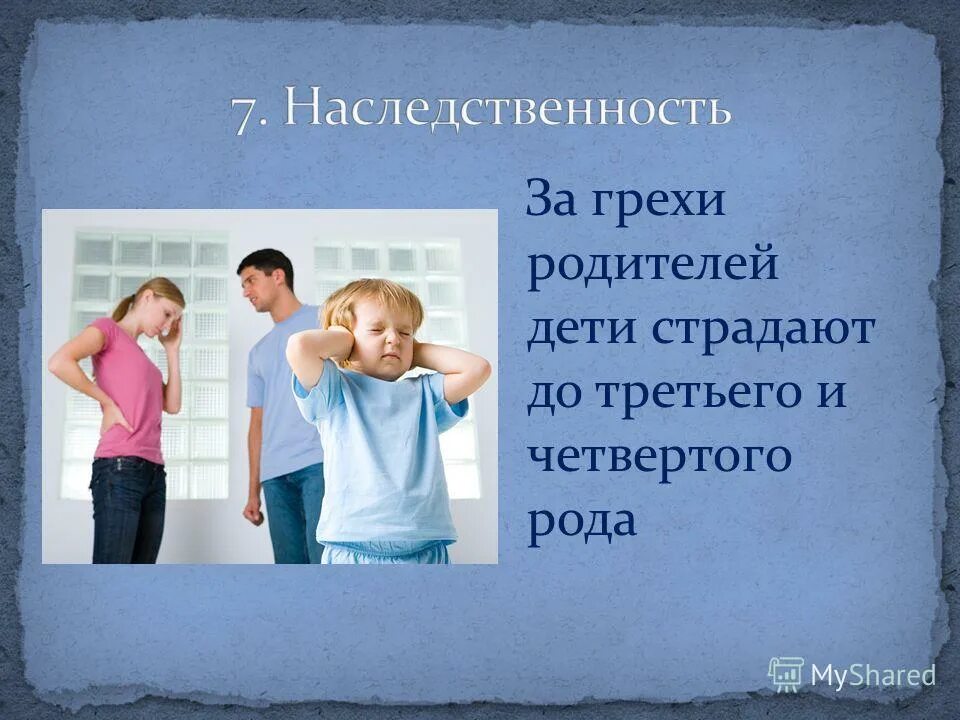 7. Наследственность

За грехи родителей дети страдают до третьего и четвертого рода

MyShared